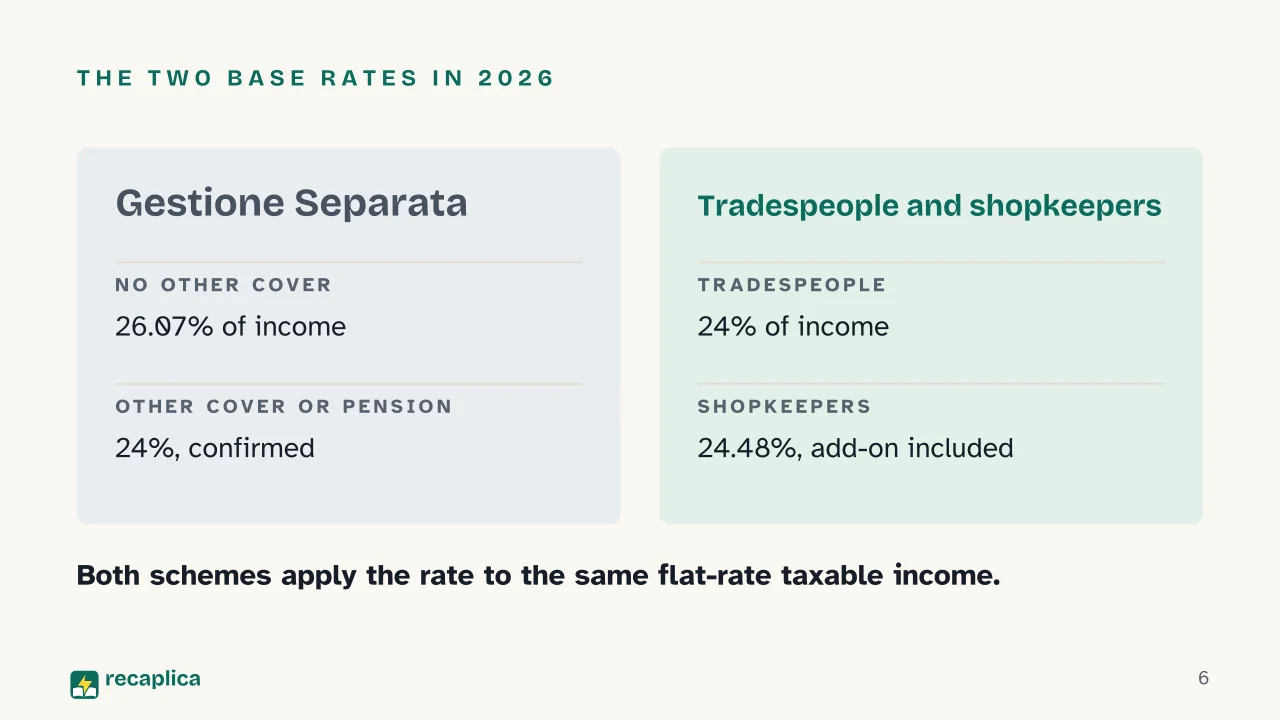 THE TWO BASE RATES IN 2026

Gestione Separata

NO OTHER COVER

26.07% of income

OTHER COVER OR PENSION

24%, confirmed

Tradespeople and shopkeepers

TRADESPEOPLE

24% of income

SHOPKEEPERS

24.48%, add-on included

Both schemes apply the rate to the same flat-rate taxable income.

recaplica

6